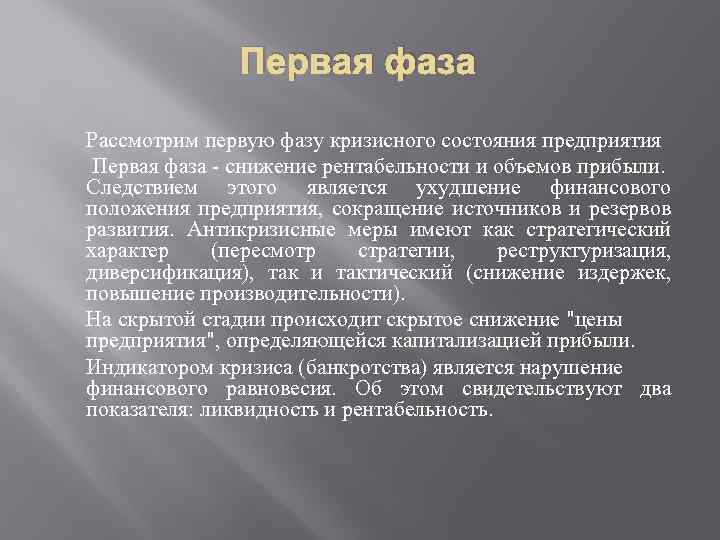 Первая фаза

Рассмотрим первую фазу кризисного состояния предприятия

Первая фаза - снижение рентабельности и объемов прибыли. Следствием этого является ухудшение финансового положения предприятия, сокращение источников и резервов развития. Антикризисные меры имеют как стратегический характер (пересмотр стратегии, реструктуризация, диверсификация), так и тактический (снижение издержек, повышение производительности).

На скрытой стадии происходит скрытое снижение "цены предприятия", определяющейся капитализацией прибыли.

Индикатором кризиса (банкротства) является нарушение финансового равновесия. Об этом свидетельствуют два показателя: ликвидность и рентабельность.